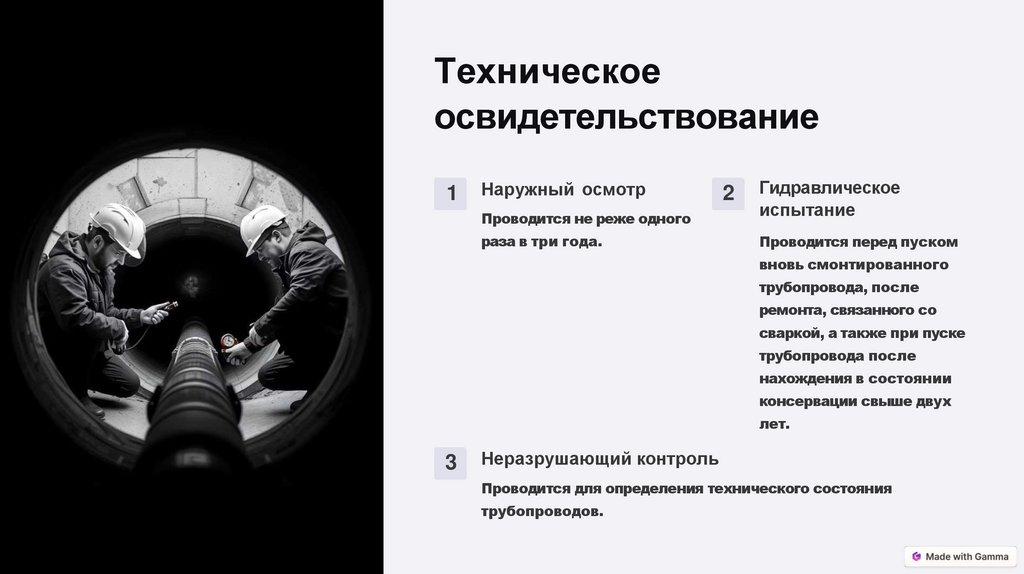 Техническое освидетельствование

1

Наружный осмотр

Проводится не реже одного раза в три года.

2

Гидравлическое испытание

Проводится перед пуском вновь смонтированного трубопровода, после ремонта, связанного со сваркой, а также при пуске трубопровода после нахождения в состоянии консервации свыше двух лет.

3

Неразрушающий контроль

Проводится для определения технического состояния трубопроводов.

Made with Gamma